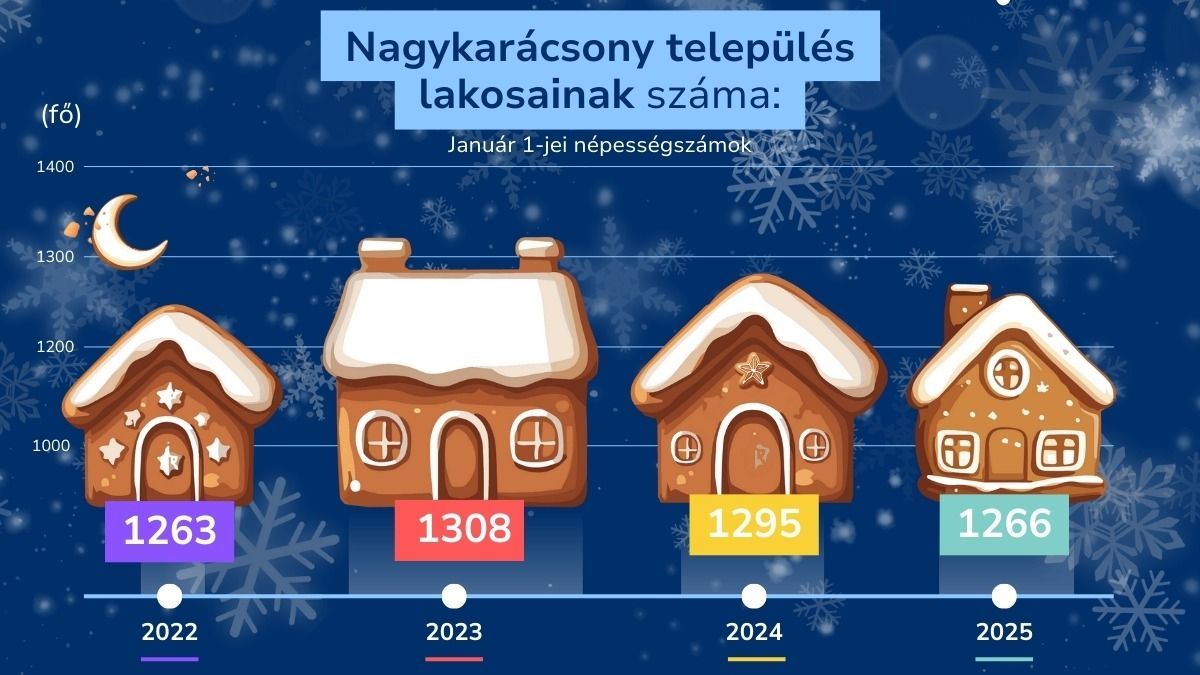 Nagykarácsony település lakosainak száma:

Január 1-jei népességszámok

(fő)

1400

1300

1200

1000

1263

1308

1295

1266

2022

2023

2024

2025